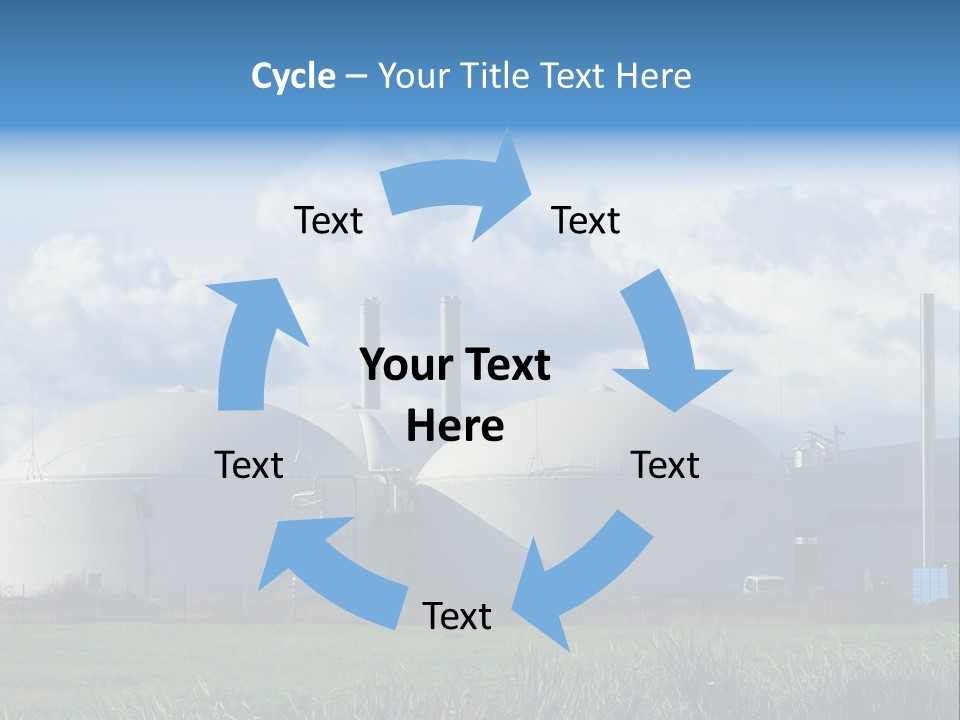 Cycle – Your Title Text Here

Text

Text

Your Text Here

Text

Text

Text